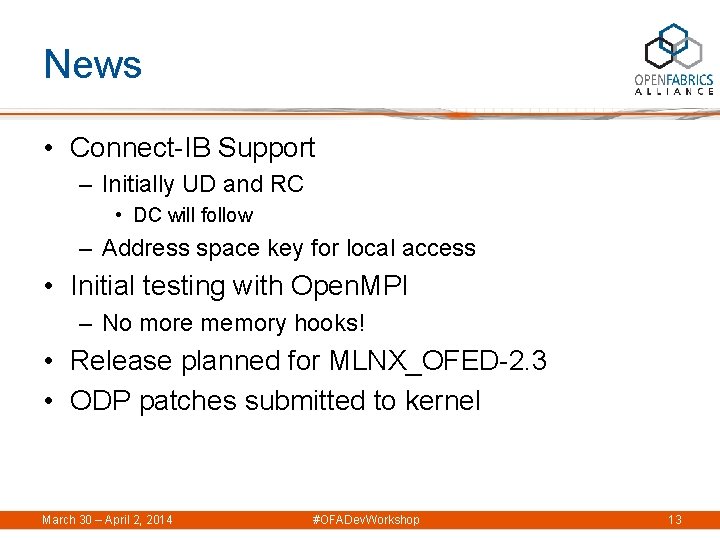 News

OPENFABRICS
ALLIANCE

• Connect-IB Support
– Initially UD and RC
• DC will follow
– Address space key for local access
• Initial testing with OpenMPI
– No more memory hooks!
• Release planned for MLNX_OFED-2.3
• ODP patches submitted to kernel

March 30 – April 2, 2014 #OFADevWorkshop 13